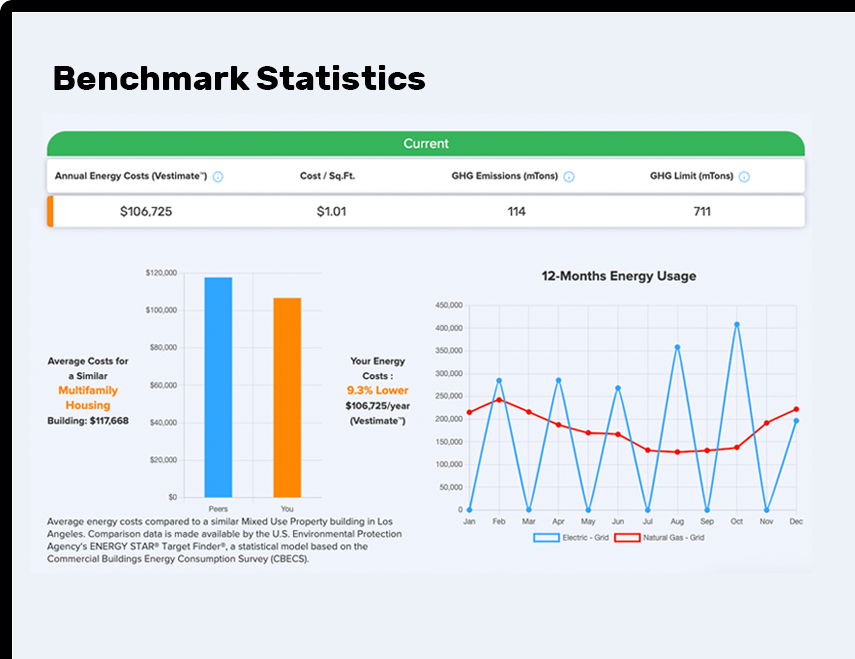 Benchmark Statistics

Current

| Annual Energy Costs (Vestimate™) | Cost / Sq.Ft. | GHG Emissions (mTons) | GHG Limit (mTons) |
|---|---|---|---|
| $106,725 | $1.01 | 114 | 711 |

Average Costs for a Similar Multifamily Housing Building: $117,668

$120,000
$100,000
$80,000
$60,000
$40,000
$20,000
$0
Peers
You

Your Energy Costs : 9.3% Lower $106,725/year (Vestimate™)

Average energy costs compared to a similar Mixed Use Property building in Los Angeles. Comparison data is made available by the U.S. Environmental Protection Agency's ENERGY STAR® Target Finder®, a statistical model based on the Commercial Buildings Energy Consumption Survey (CBECS).

12-Months Energy Usage

450,000
400,000
350,000
300,000
250,000
200,000
150,000
100,000
50,000
0
Jan Feb Mar Apr May Jun Jul Aug Sep Oct Nov Dec

Electric - Grid
Natural Gas - Grid